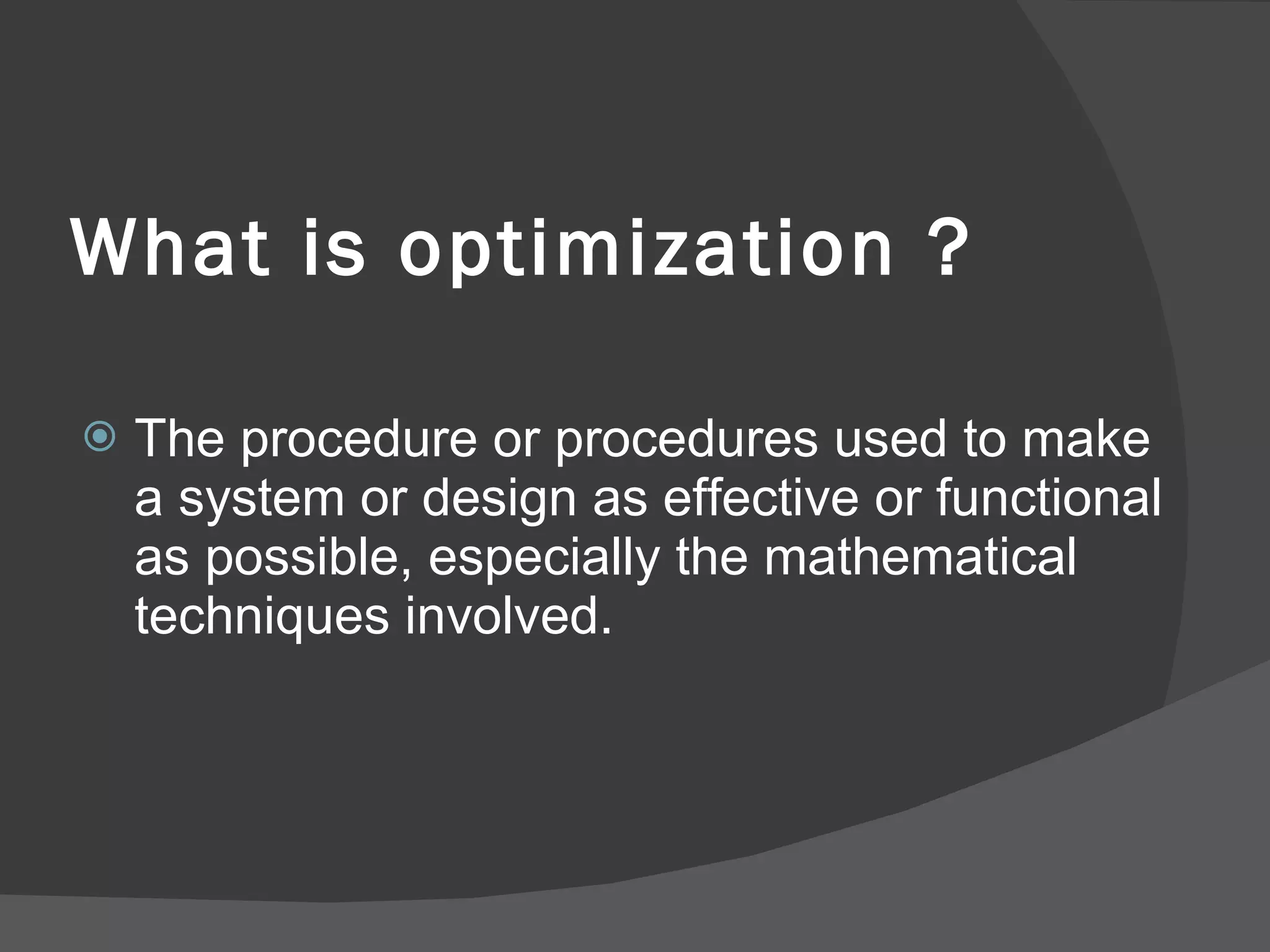 What is optimization ?

The procedure or procedures used to make a system or design as effective or functional as possible, especially the mathematical techniques involved.